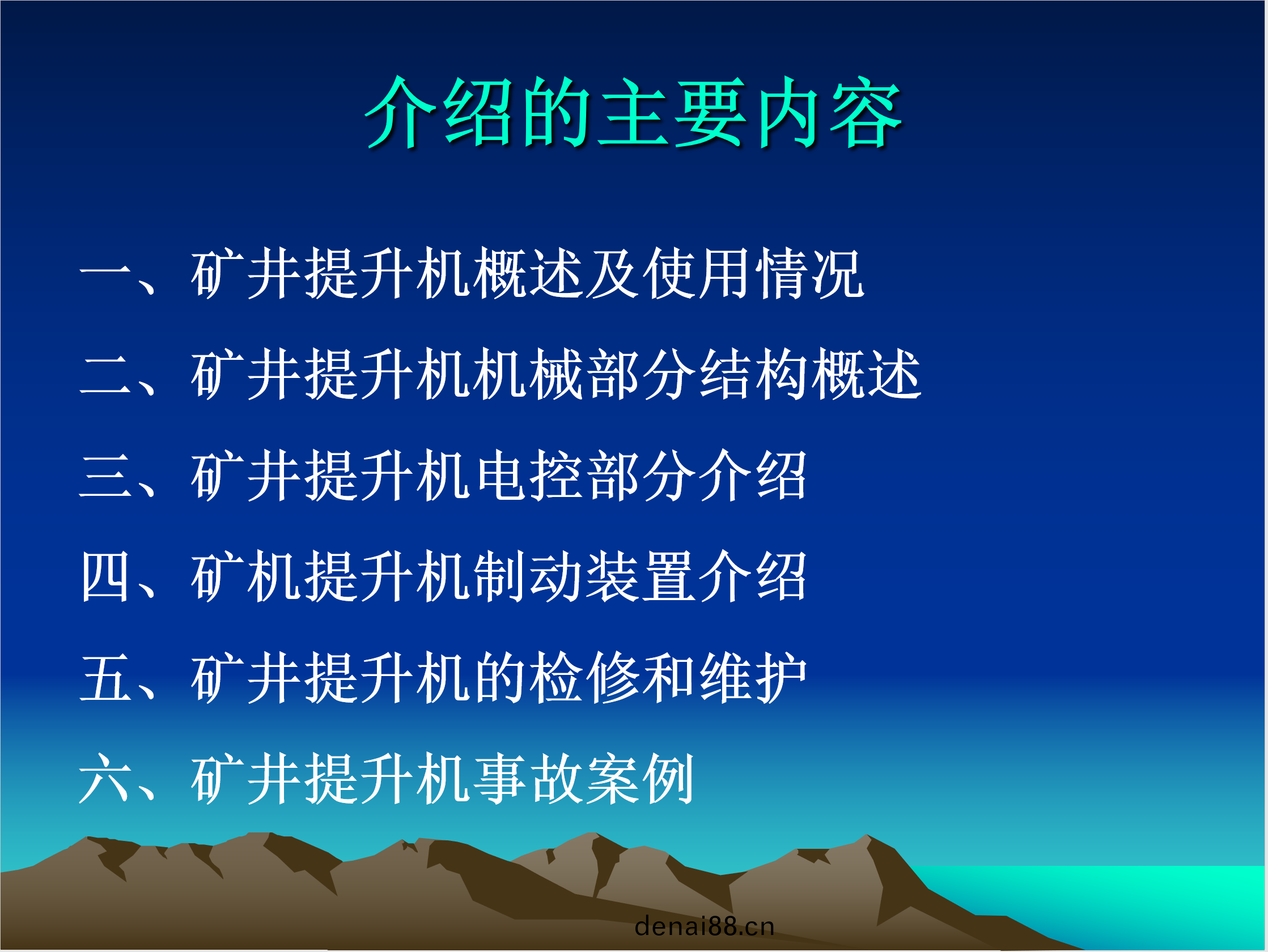 介绍的主要内容

一、矿井提升机概述及使用情况

二、矿井提升机机械部分结构概述

三、矿井提升机电控部分介绍

四、矿机提升机制动装置介绍

五、矿井提升机的检修和维护

六、矿井提升机事故案例

denai88.cn